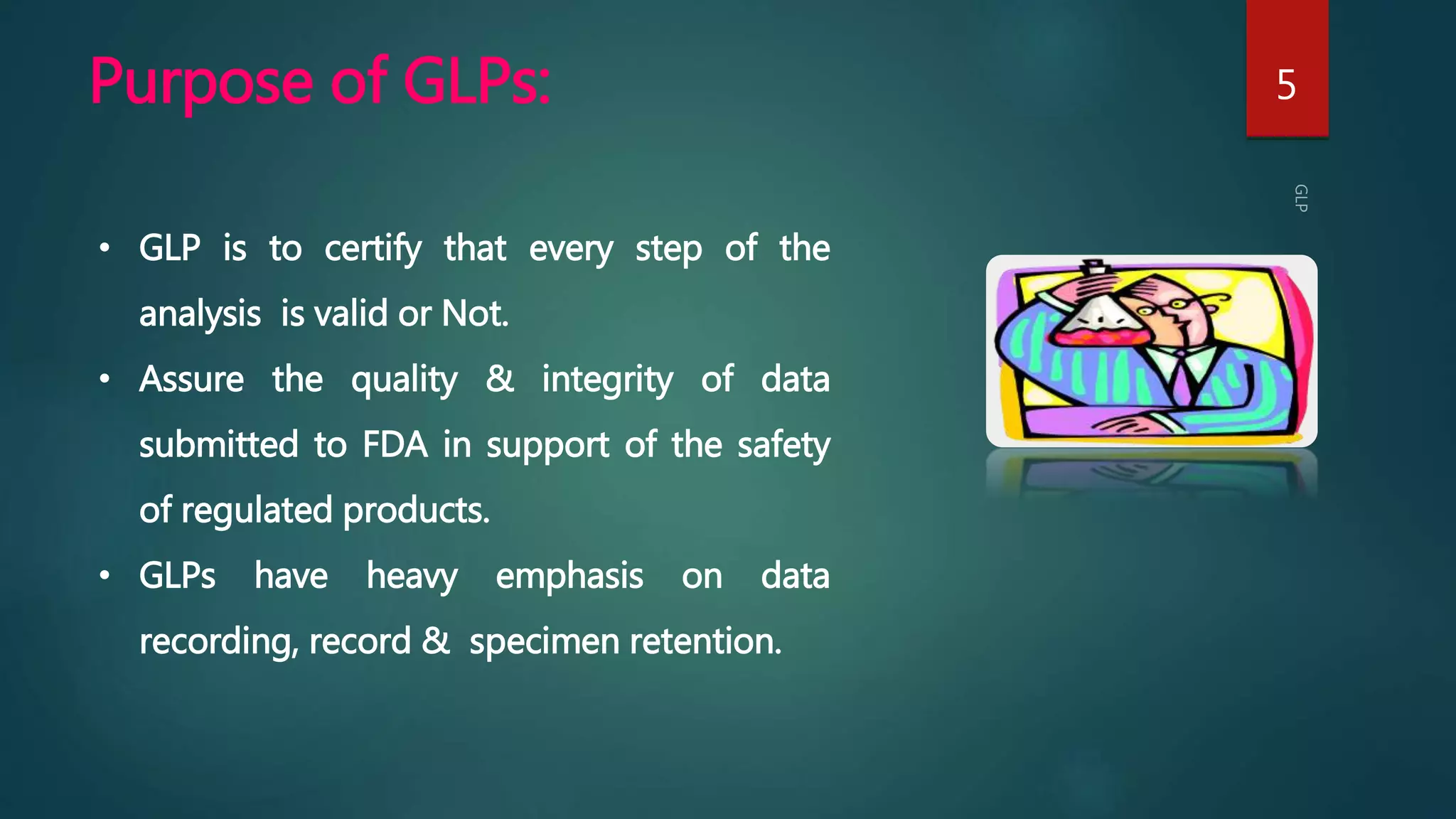 Purpose of GLPs:

5

GLP

• GLP is to certify that every step of the analysis is valid or Not.

• Assure the quality & integrity of data submitted to FDA in support of the safety of regulated products.

• GLPs have heavy emphasis on data recording, record & specimen retention.